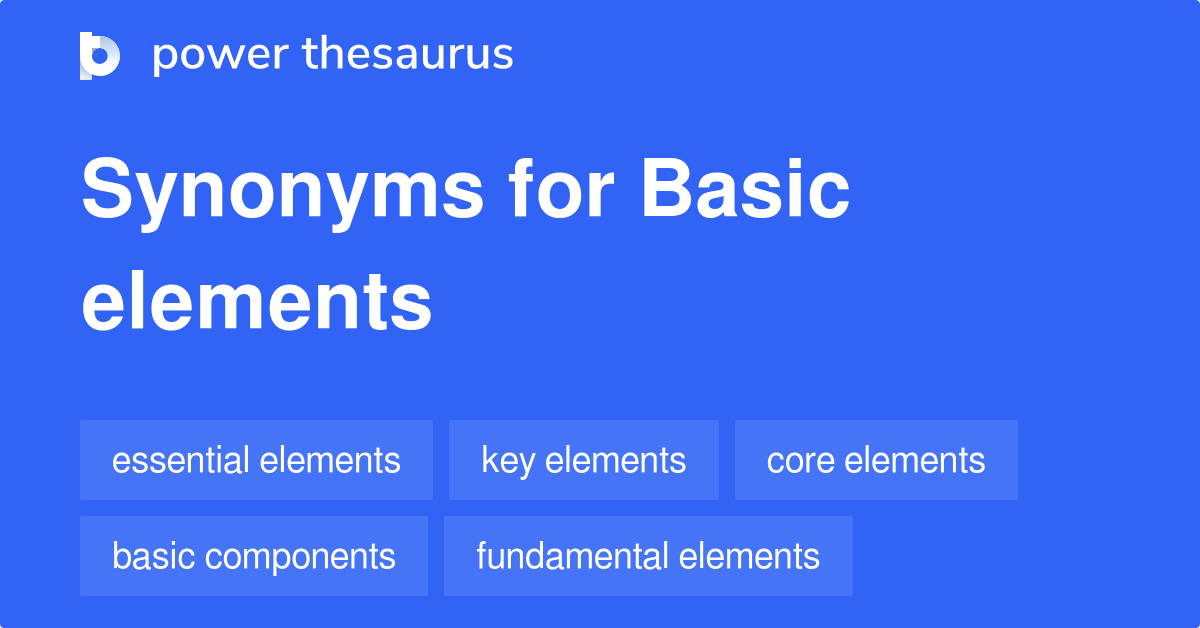 power thesaurus

Synonyms for Basic elements

essential elements
key elements
core elements
basic components
fundamental elements